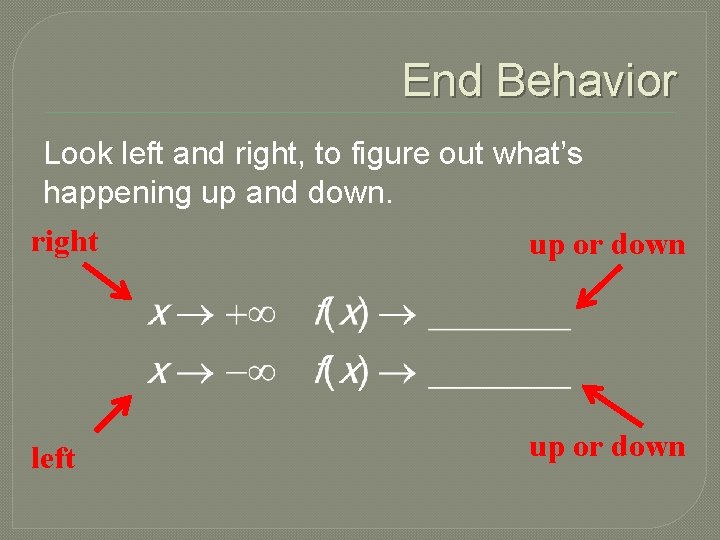 End Behavior

Look left and right, to figure out what's happening up and down.

right

up or down

$x \to +\infty \quad f(x) \to$ ________

$x \to -\infty \quad f(x) \to$ ________

left

up or down